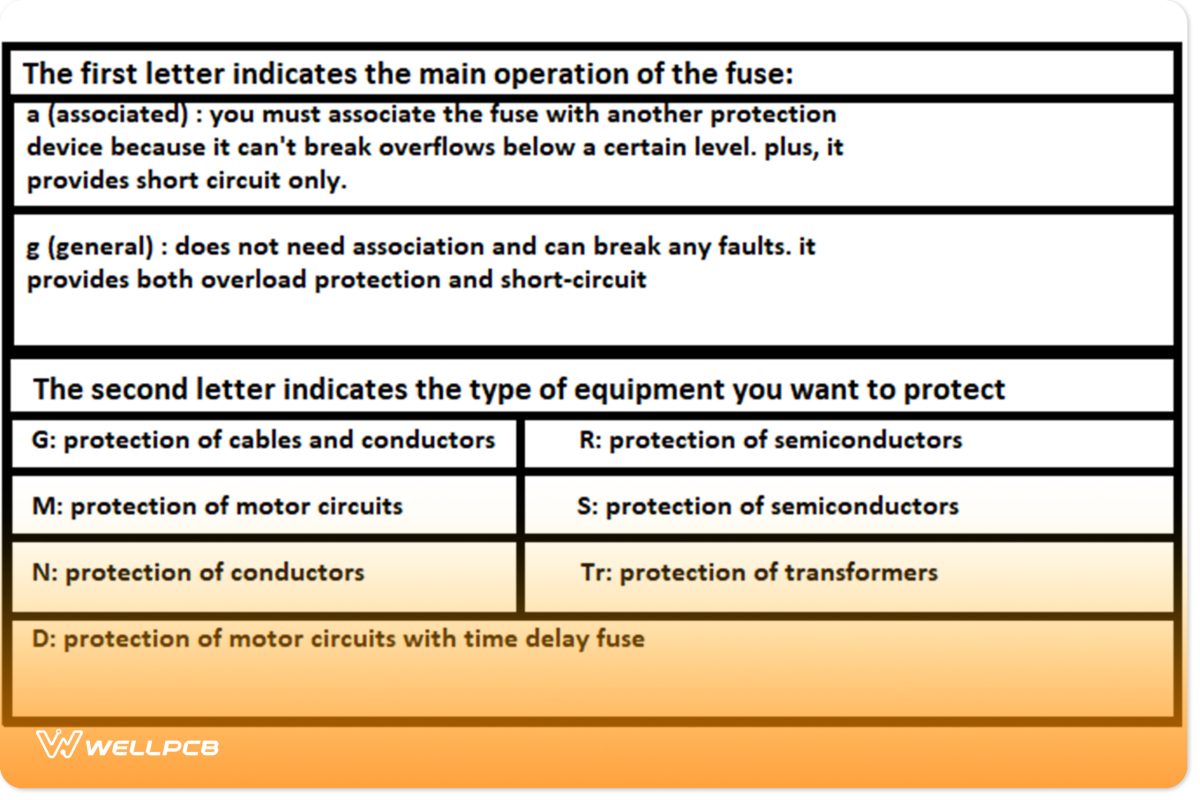 The first letter indicates the main operation of the fuse:

a (associated) : you must associate the fuse with another protection device because it can't break overflows below a certain level. plus, it provides short circuit only.

g (general) : does not need association and can break any faults. it provides both overload protection and short-circuit

The second letter indicates the type of equipment you want to protect

| G: protection of cables and conductors | R: protection of semiconductors |
|---|---|
| M: protection of motor circuits | S: protection of semiconductors |
| N: protection of conductors | Tr: protection of transformers |

D: protection of motor circuits with time delay fuse

WELLPCB